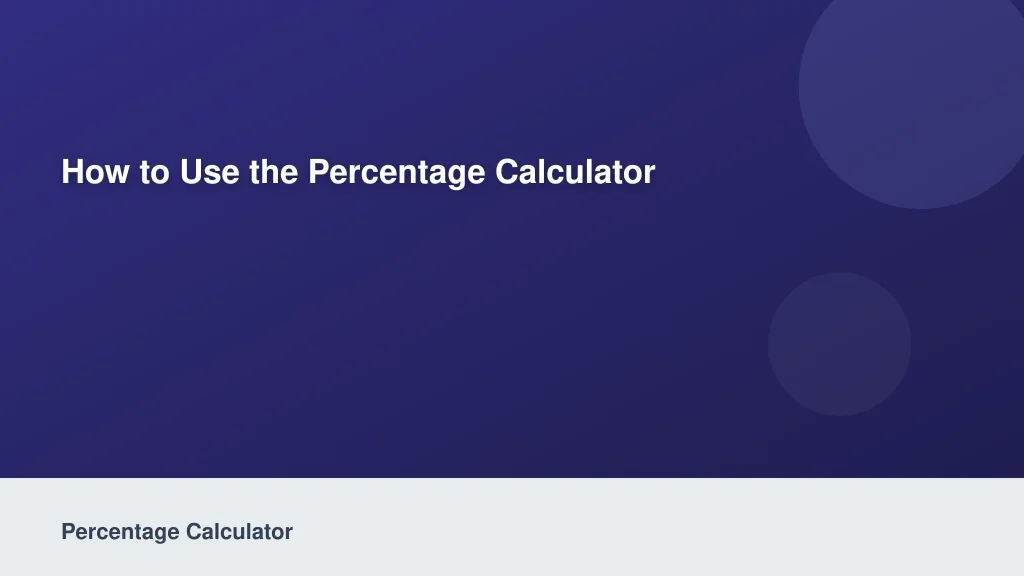 How to Use the Percentage Calculator

Percentage Calculator